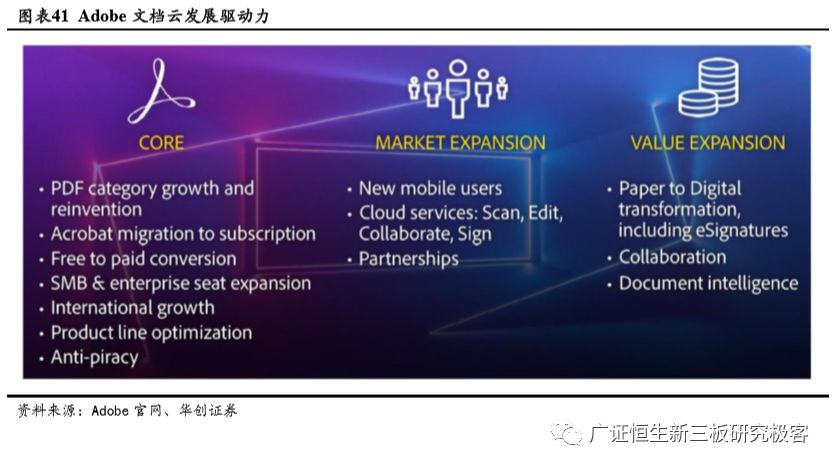 图表41 Adobe 文档云发展驱动力

CORE

• PDF category growth and reinvention
• Acrobat migration to subscription
• Free to paid conversion
• SMB & enterprise seat expansion
• International growth
• Product line optimization
• Anti-piracy

MARKET EXPANSION

• New mobile users
• Cloud services: Scan, Edit, Collaborate, Sign
• Partnerships

VALUE EXPANSION

• Paper to Digital transformation, including eSignatures
• Collaboration
• Document intelligence

资料来源：Adobe 官网、华创证券

广证恒生新三板研究极客